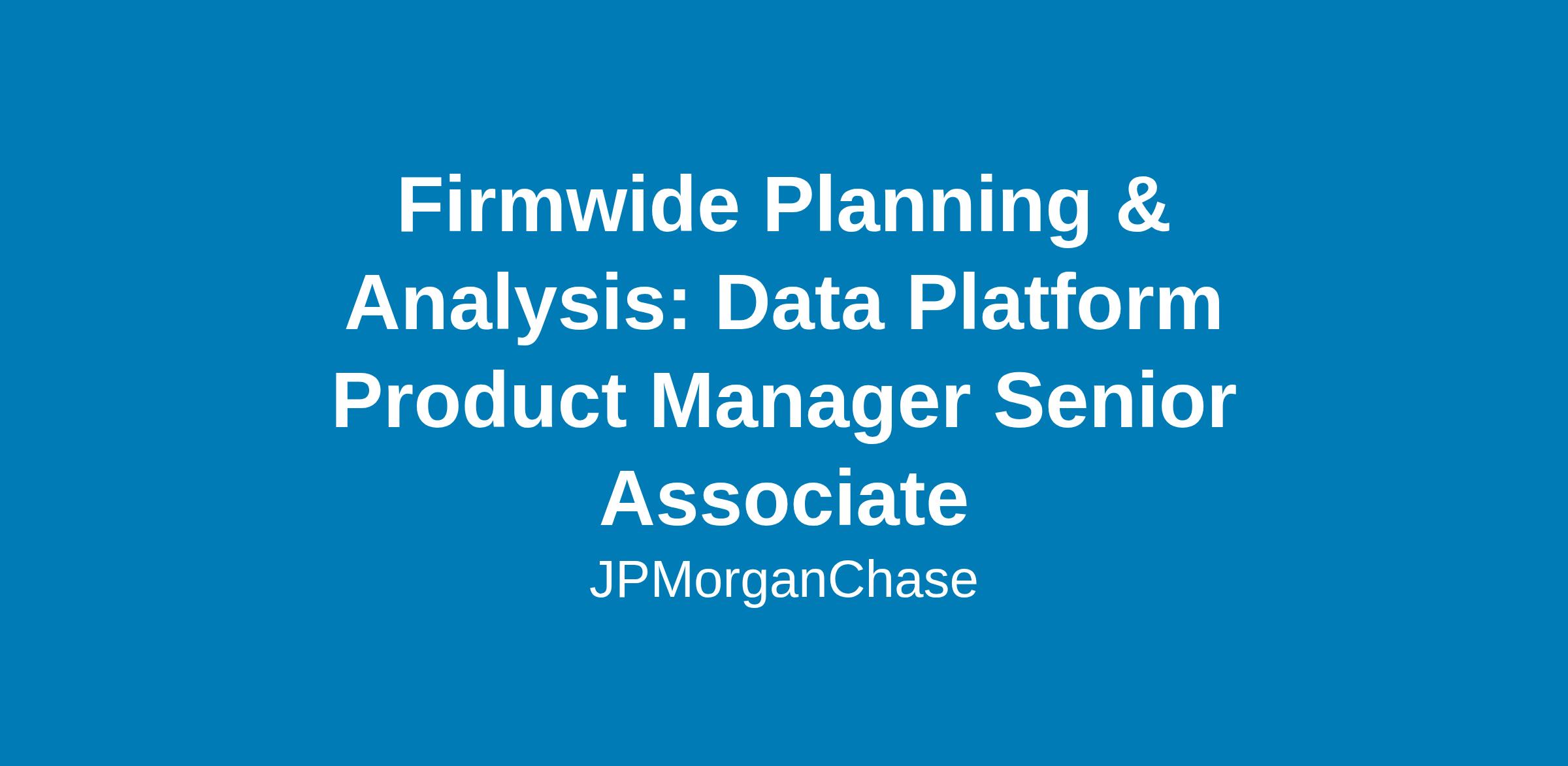 Firmwide Planning & Analysis: Data Platform Product Manager Senior Associate

JPMorganChase